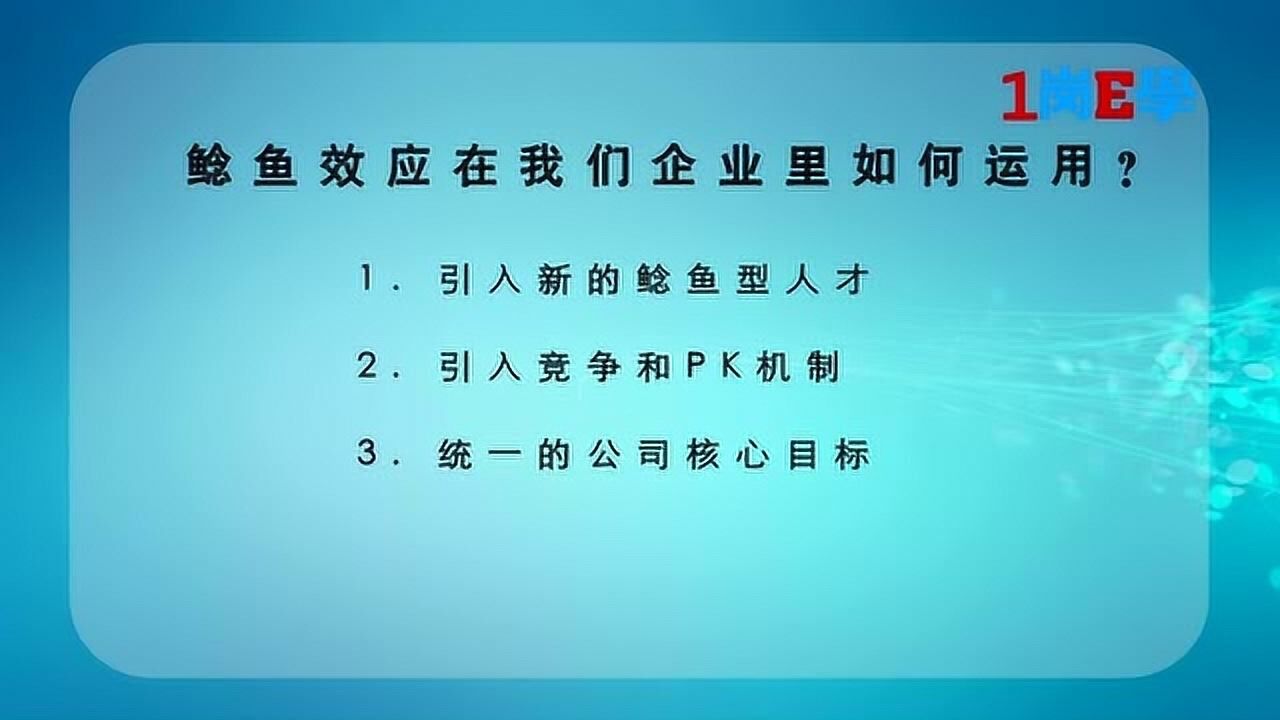 1尚E学

鲶鱼效应在我们企业里如何运用？

1. 引入新的鲶鱼型人才

2. 引入竞争和PK机制

3. 统一的公司核心目标